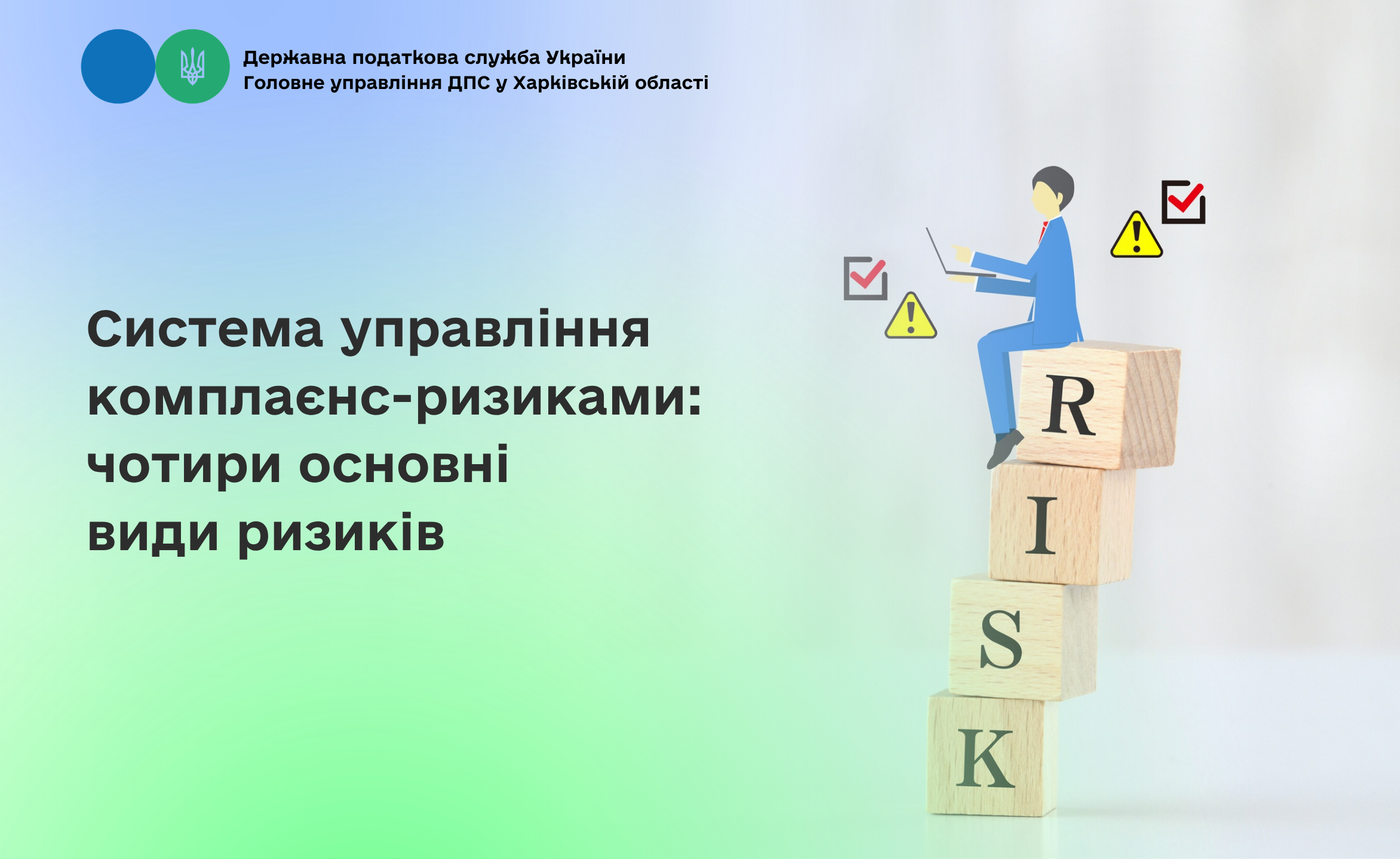 Державна податкова служба України
Головне управління ДПС у Харківській області

Система управління комплаєнс-ризиками: чотири основні види ризиків

R
I
S
K